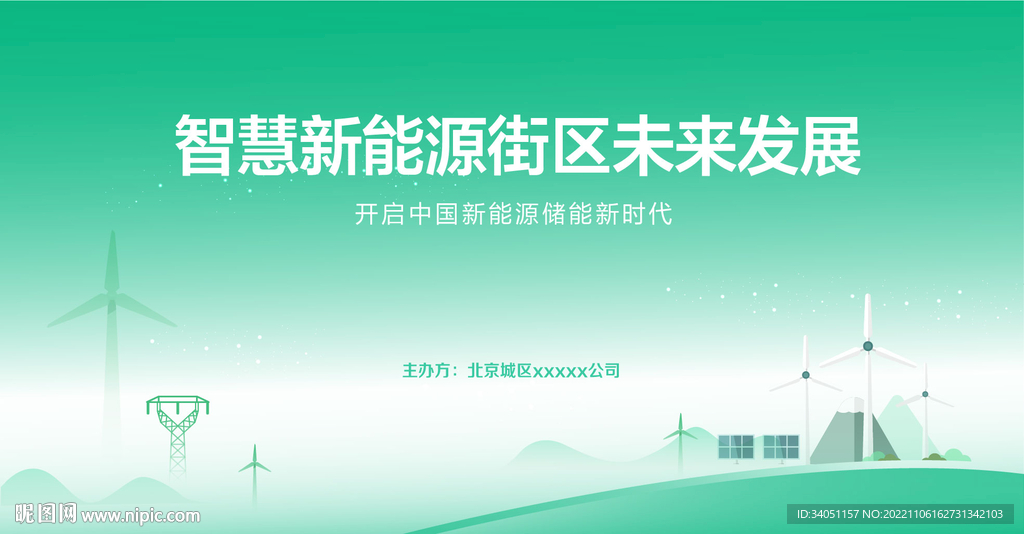 智慧新能源街区未来发展

开启中国新能源储能新时代

主办方：北京城区xxxxx公司

昵图网 www.nipic.com

ID:34051157 NO:20221106162731342103